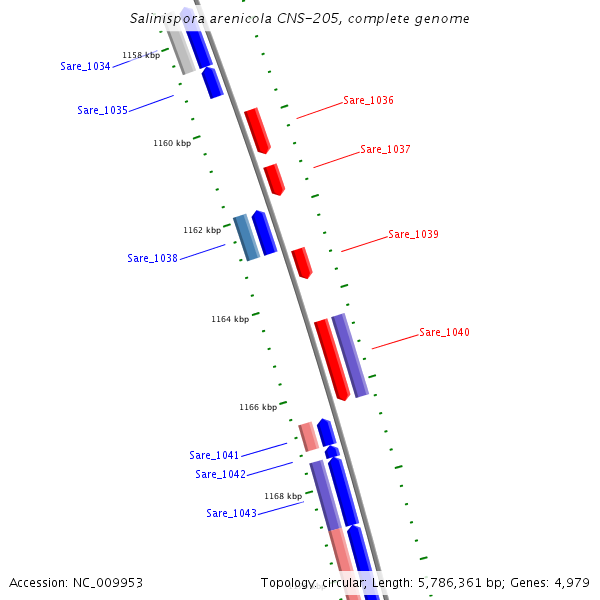 Salinispora arenicola CNS-205, complete genome

1158 kbp
Sare_1034
Sare_1035
Sare_1036
1160 kbp
Sare_1037
1162 kbp
Sare_1039
Sare_1038
1164 kbp
Sare_1040
1166 kbp
Sare_1041
Sare_1042
1168 kbp
Sare_1043

Accession: NC_009953
Topology: circular; Length: 5,786,361 bp; Genes: 4,979